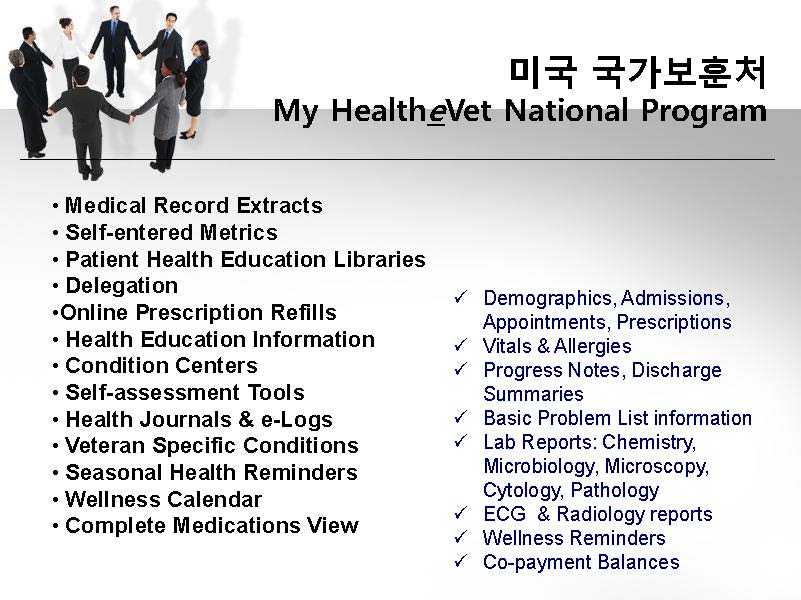 미국 국가보훈처
My HealtheVet National Program

• Medical Record Extracts
• Self-entered Metrics
• Patient Health Education Libraries
• Delegation
•Online Prescription Refills
• Health Education Information
• Condition Centers
• Self-assessment Tools
• Health Journals & e-Logs
• Veteran Specific Conditions
• Seasonal Health Reminders
• Wellness Calendar
• Complete Medications View

✓ Demographics, Admissions, Appointments, Prescriptions
✓ Vitals & Allergies
✓ Progress Notes, Discharge Summaries
✓ Basic Problem List information
✓ Lab Reports: Chemistry, Microbiology, Microscopy, Cytology, Pathology
✓ ECG & Radiology reports
✓ Wellness Reminders
✓ Co-payment Balances